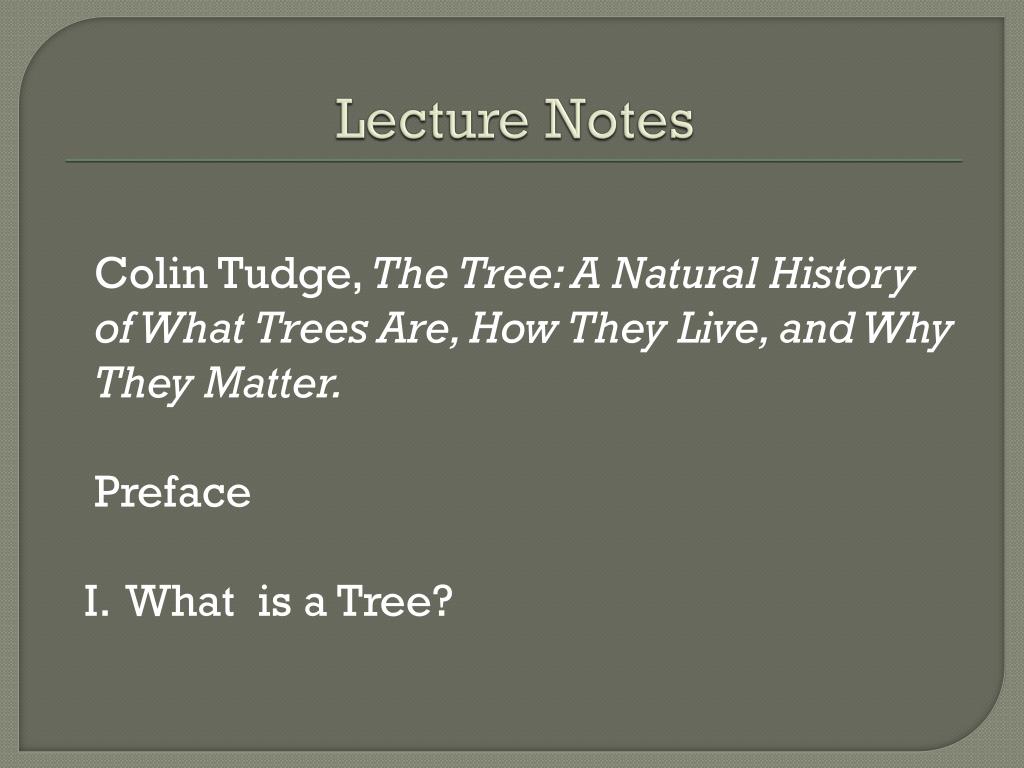 Lecture Notes

Colin Tudge, The Tree: A Natural History of What Trees Are, How They Live, and Why They Matter.

Preface

I. What is a Tree?